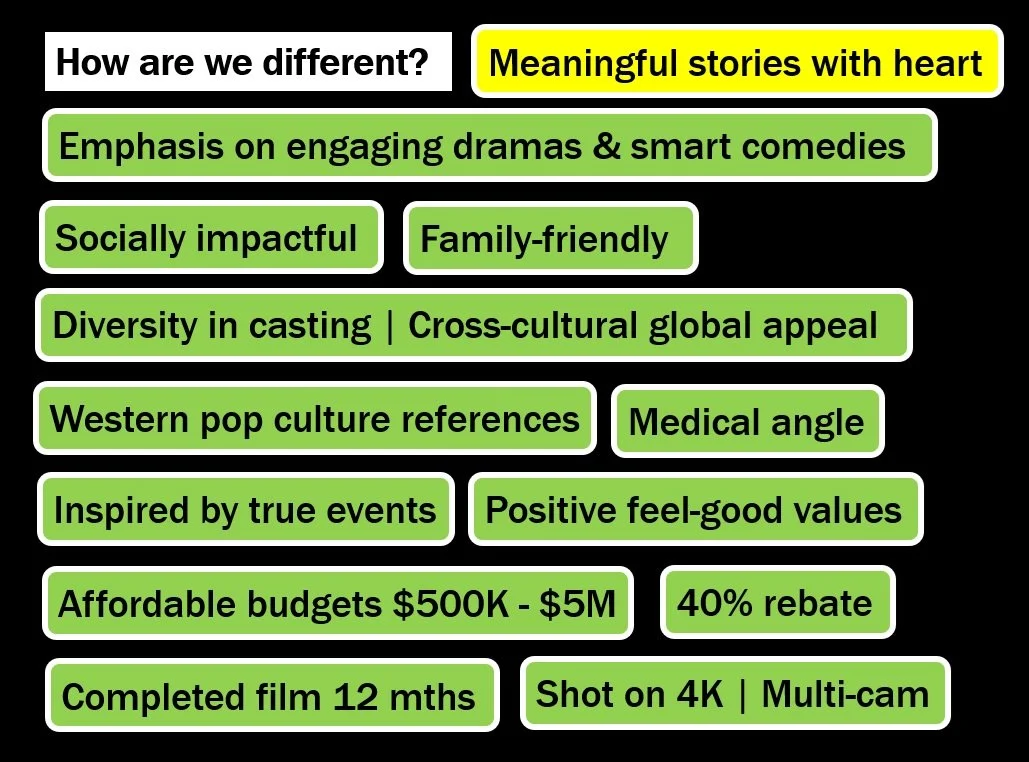 How are we different?

Meaningful stories with heart

Emphasis on engaging dramas & smart comedies

Socially impactful

Family-friendly

Diversity in casting | Cross-cultural global appeal

Western pop culture references

Medical angle

Inspired by true events

Positive feel-good values

Affordable budgets \$500K - \$5M

40% rebate

Completed film 12 mths

Shot on 4K | Multi-cam